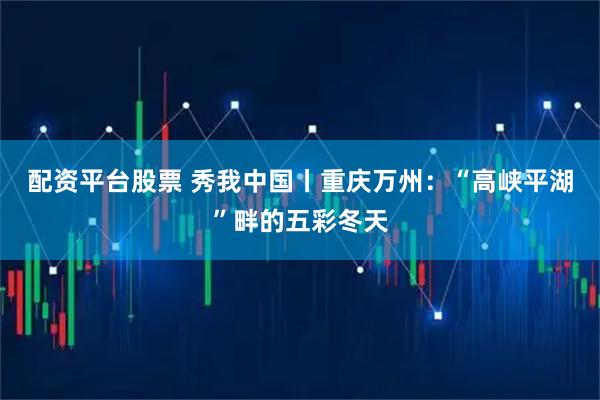 配资平台股票 秀我中国丨重庆万州：“高峡平湖”畔的五彩冬天